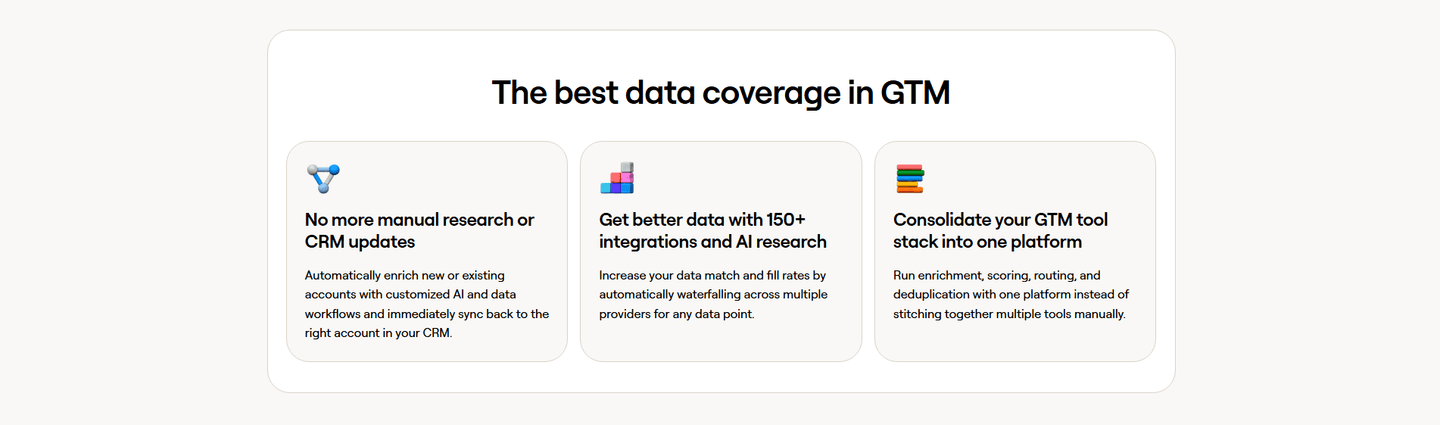 The best data coverage in GTM

No more manual research or CRM updates

Automatically enrich new or existing accounts with customized AI and data workflows and immediately sync back to the right account in your CRM.

Get better data with 150+ integrations and AI research

Increase your data match and fill rates by automatically waterfalling across multiple providers for any data point.

Consolidate your GTM tool stack into one platform

Run enrichment, scoring, routing, and deduplication with one platform instead of stitching together multiple tools manually.